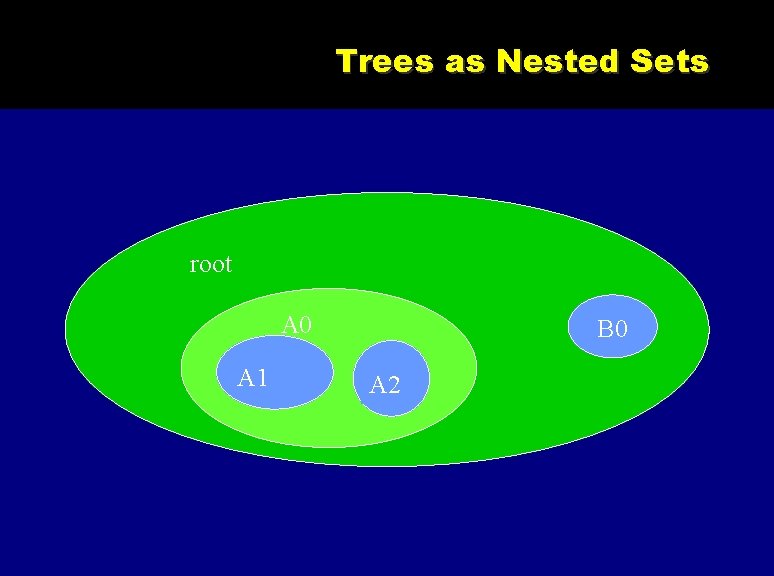 Trees as Nested Sets

root

A0

A1

A2

B0